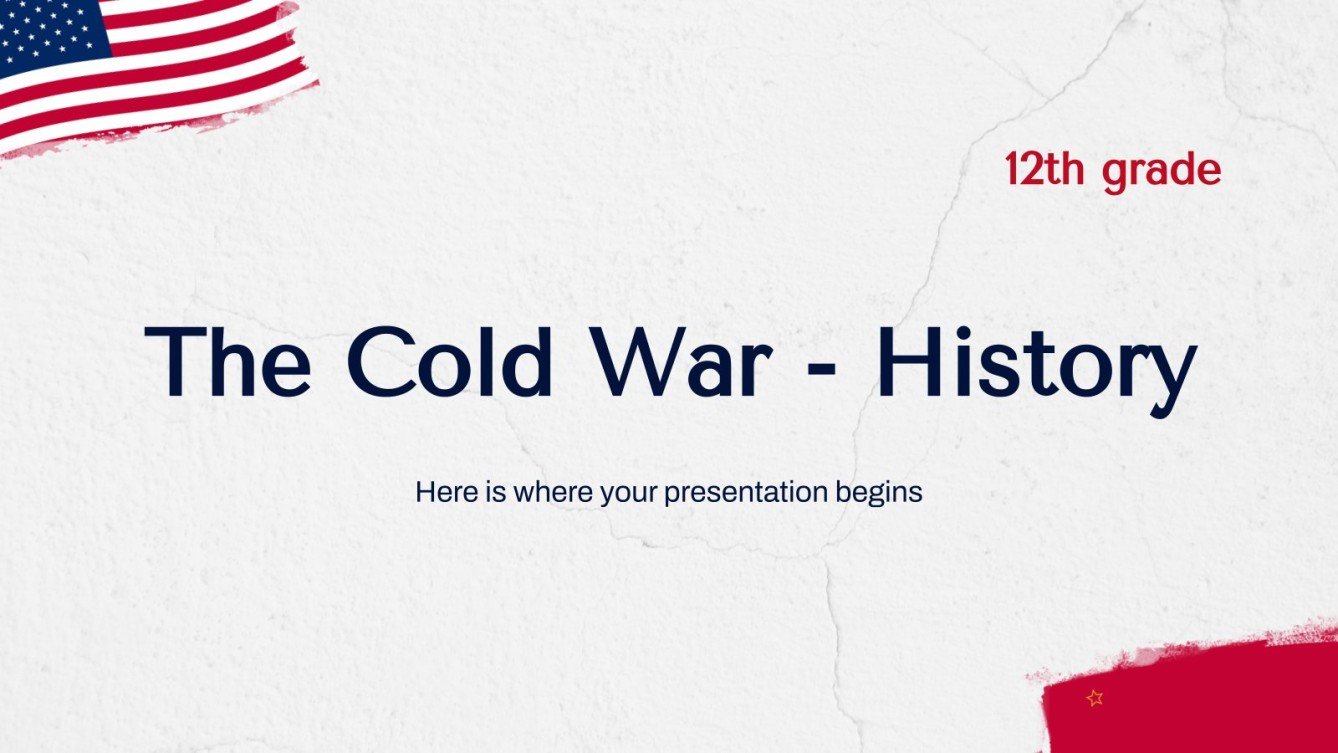 12th grade

The Cold War - History

Here is where your presentation begins